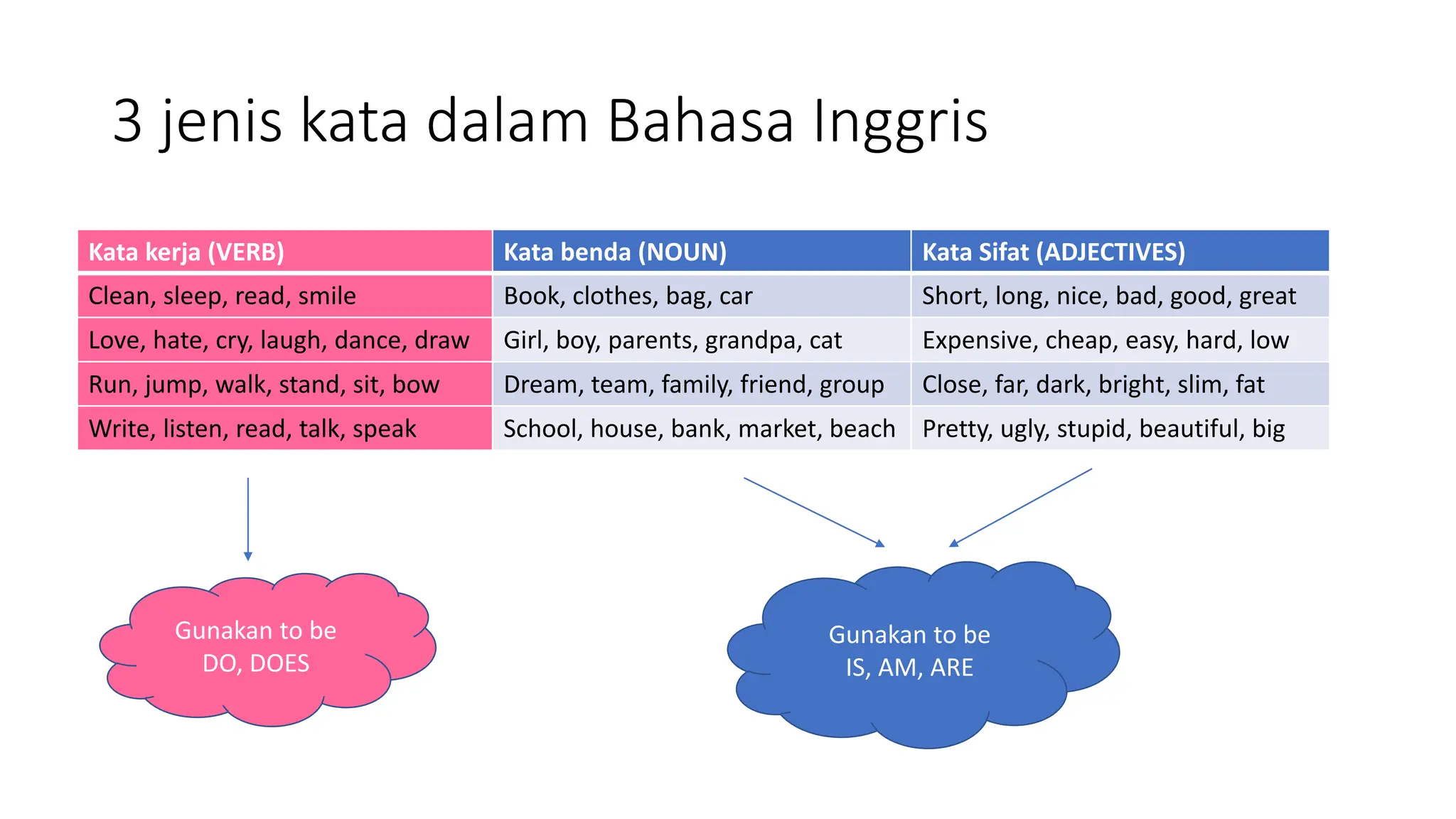 3 jenis kata dalam Bahasa Inggris

| Kata kerja (VERB) | Kata benda (NOUN) | Kata Sifat (ADJECTIVES) |
|---|---|---|
| Clean, sleep, read, smile | Book, clothes, bag, car | Short, long, nice, bad, good, great |
| Love, hate, cry, laugh, dance, draw | Girl, boy, parents, grandpa, cat | Expensive, cheap, easy, hard, low |
| Run, jump, walk, stand, sit, bow | Dream, team, family, friend, group | Close, far, dark, bright, slim, fat |
| Write, listen, read, talk, speak | School, house, bank, market, beach | Pretty, ugly, stupid, beautiful, big |

Gunakan to be DO, DOES

Gunakan to be IS, AM, ARE